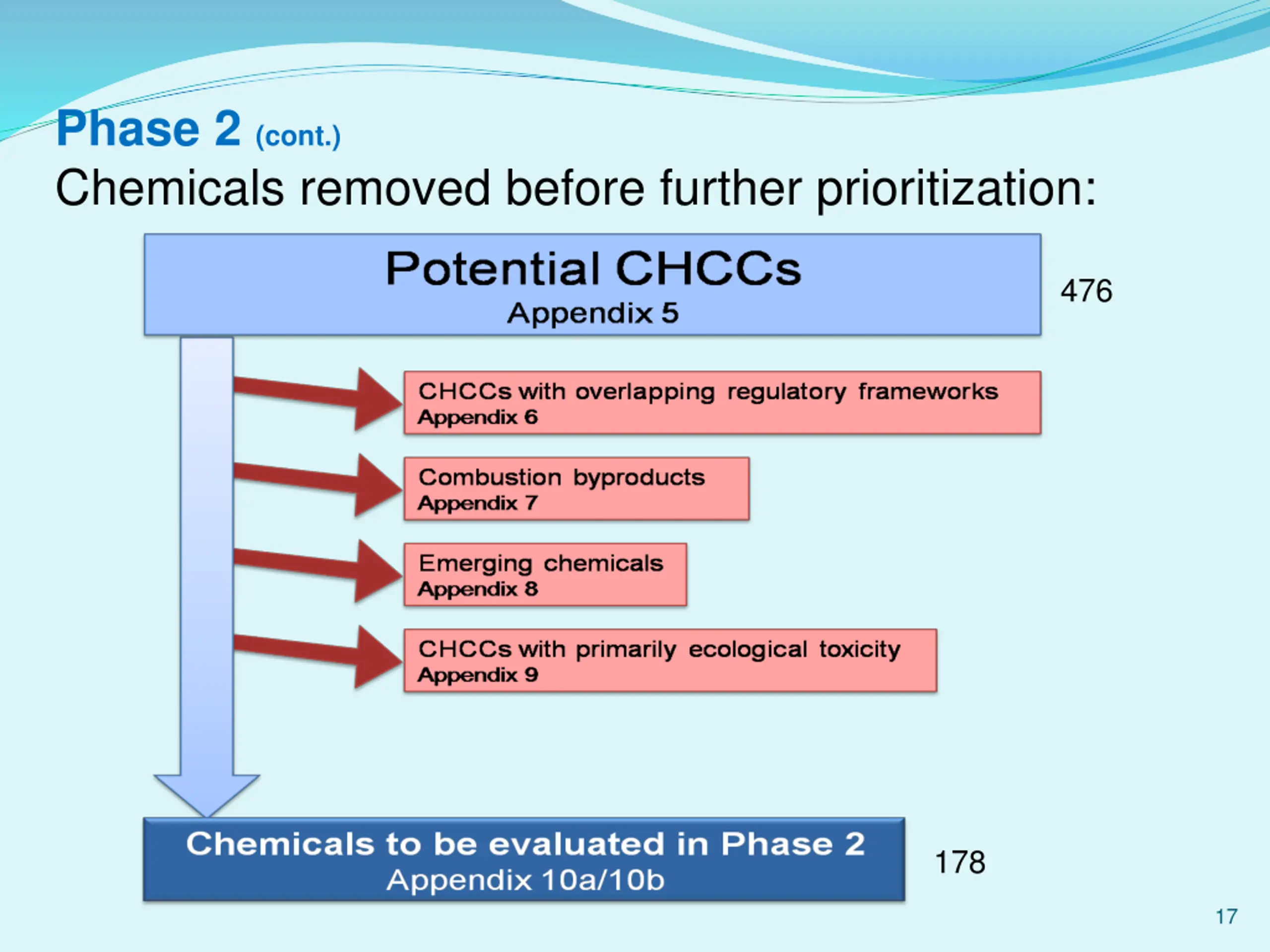 Phase 2 (cont.)
Chemicals removed before further prioritization:

Potential CHCCs
Appendix 5

476

CHCCs with overlapping regulatory frameworks
Appendix 6

Combustion byproducts
Appendix 7

Emerging chemicals
Appendix 8

CHCCs with primarily ecological toxicity
Appendix 9

Chemicals to be evaluated in Phase 2
Appendix 10a/10b

178

17